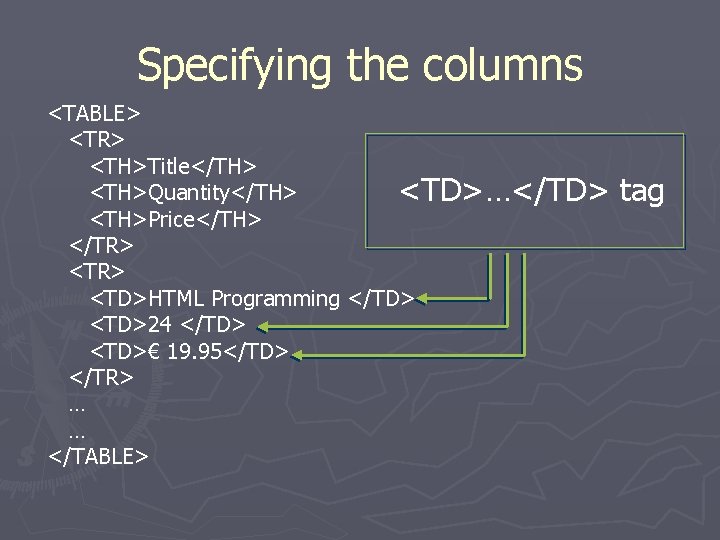 Specifying the columns

<TABLE>
<TR>
<TH>Title</TH>
<TH>Quantity</TH>
<TH>Price</TH>
</TR>
<TR>
<TD>HTML Programming </TD>
<TD>24 </TD>
<TD>€ 19.95</TD>
</TR>
…
…
</TABLE>

<TD>…</TD> tag